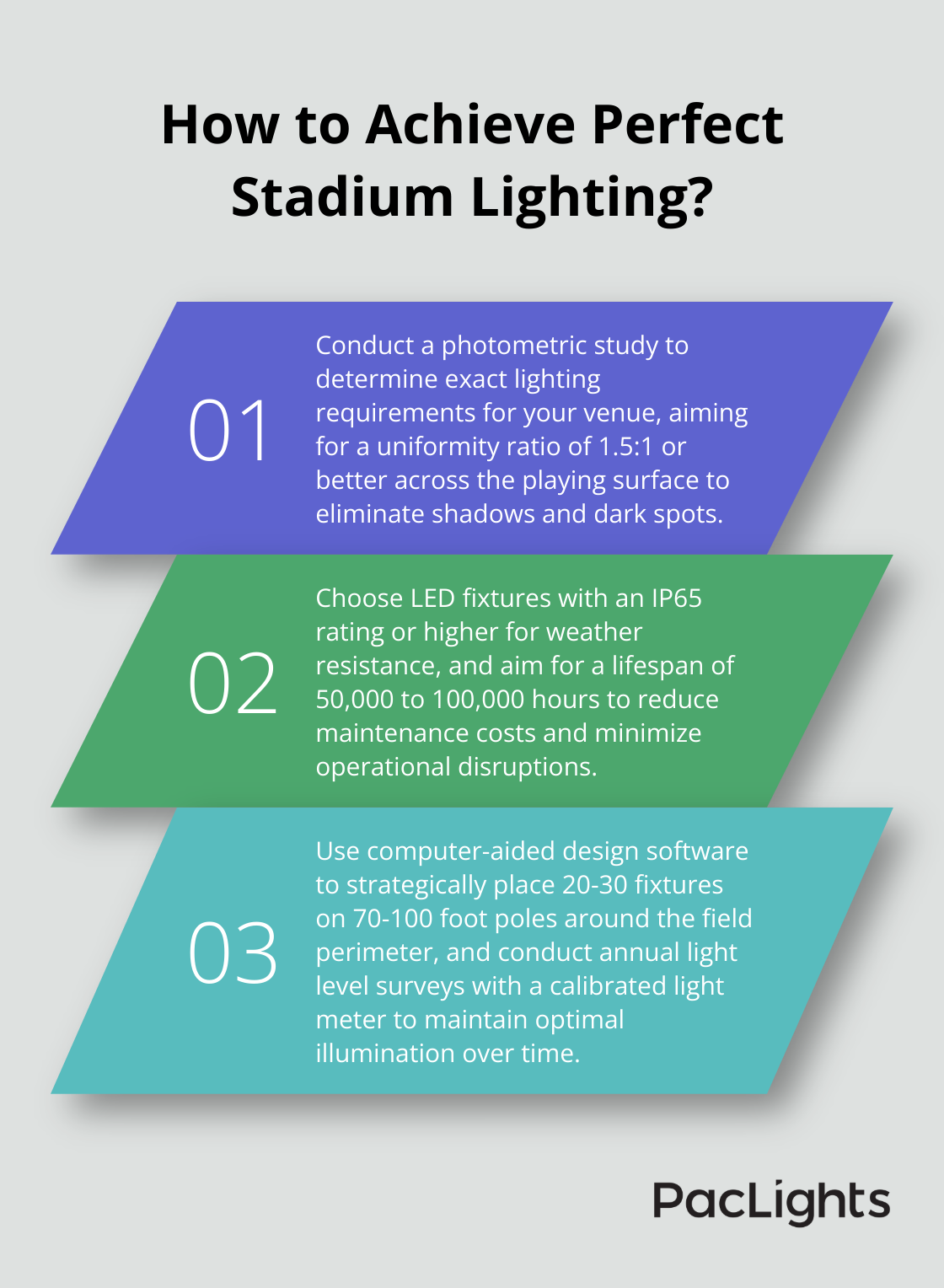 How to Achieve Perfect Stadium Lighting?

01

Conduct a photometric study to determine exact lighting requirements for your venue, aiming for a uniformity ratio of 1.5:1 or better across the playing surface to eliminate shadows and dark spots.

02

Choose LED fixtures with an IP65 rating or higher for weather resistance, and aim for a lifespan of 50,000 to 100,000 hours to reduce maintenance costs and minimize operational disruptions.

03

Use computer-aided design software to strategically place 20-30 fixtures on 70-100 foot poles around the field perimeter, and conduct annual light level surveys with a calibrated light meter to maintain optimal illumination over time.

PacLights